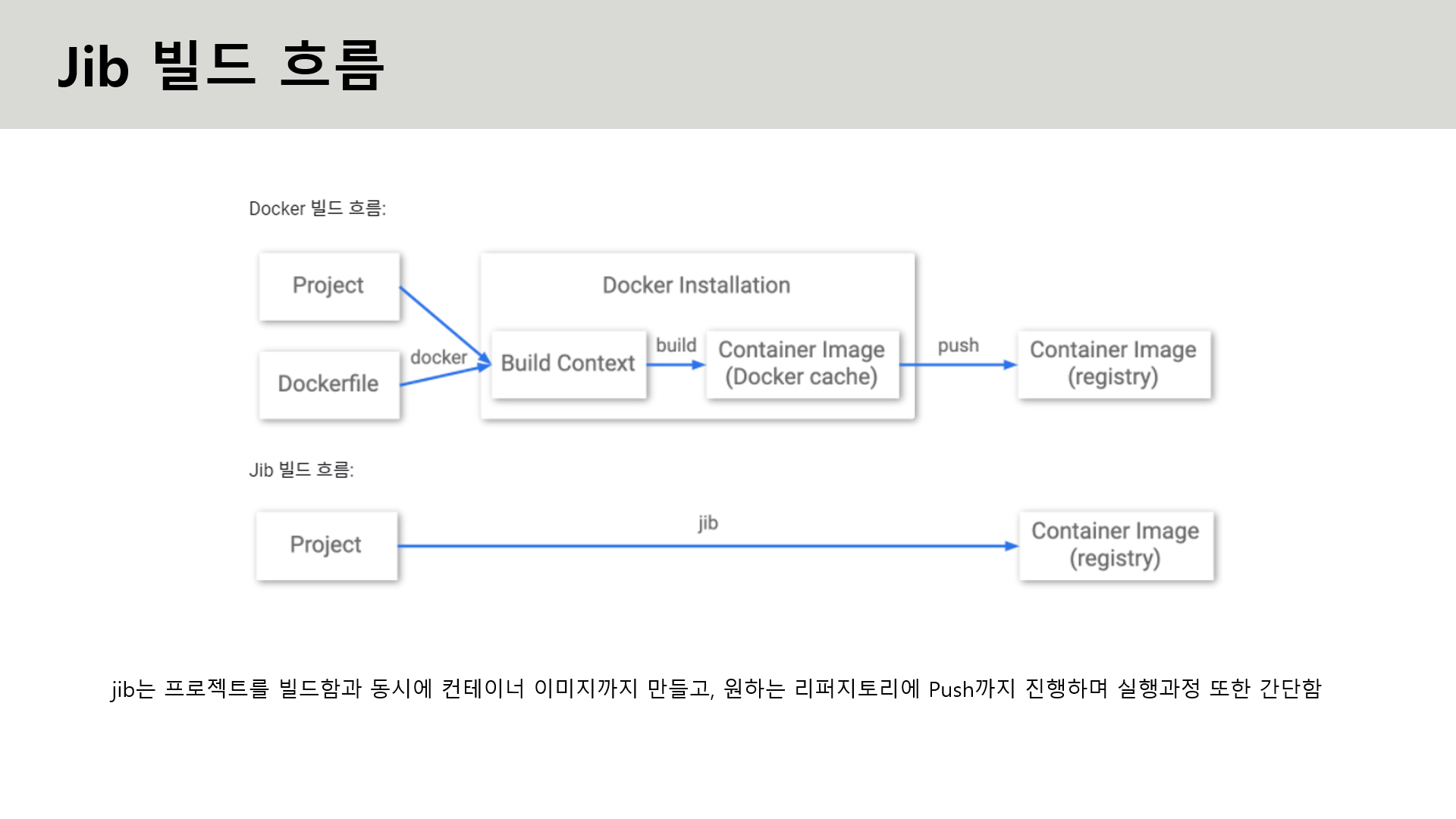 Jib 빌드 흐름

Docker 빌드 흐름:

Project

Dockerfile

docker

Docker Installation

Build Context

build

Container Image
(Docker cache)

push

Container Image
(registry)

Jib 빌드 흐름:

Project

jib

Container Image
(registry)

jib는 프로젝트를 빌드함과 동시에 컨테이너 이미지까지 만들고, 원하는 리퍼지토리에 Push까지 진행하며 실행과정 또한 간단함